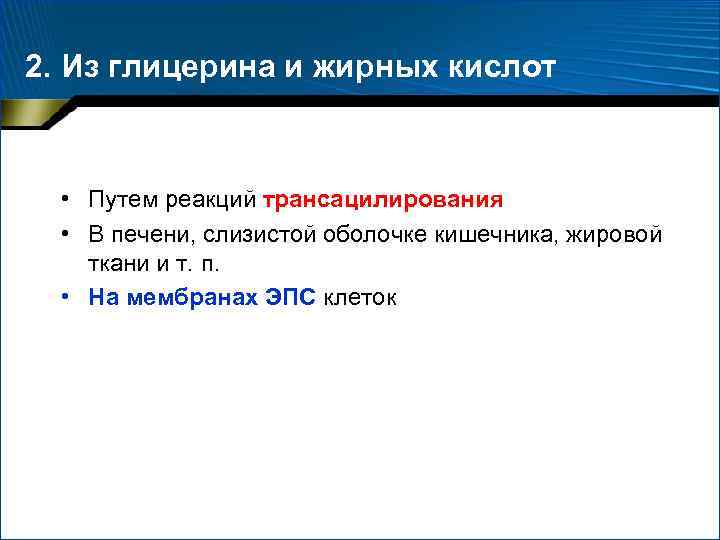 2. Из глицерина и жирных кислот

• Путем реакций трансацилирования
• В печени, слизистой оболочке кишечника, жировой ткани и т. п.
• На мембранах ЭПС клеток